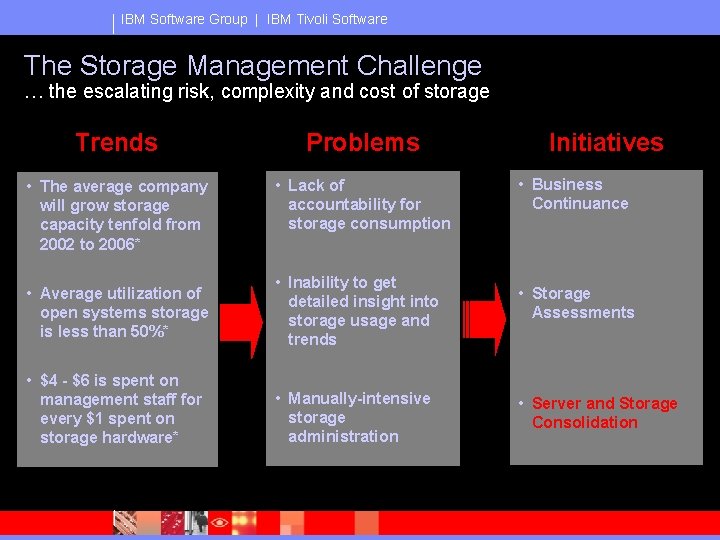 IBM Software Group | IBM Tivoli Software

The Storage Management Challenge
… the escalating risk, complexity and cost of storage

Trends

• The average company will grow storage capacity tenfold from 2002 to 2006*

• Average utilization of open systems storage is less than 50%*

• \$4 - \$6 is spent on management staff for every \$1 spent on storage hardware*

Problems

• Lack of accountability for storage consumption

• Inability to get detailed insight into storage usage and trends

• Manually-intensive storage administration

Initiatives

• Business Continuance

• Storage Assessments

• Server and Storage Consolidation